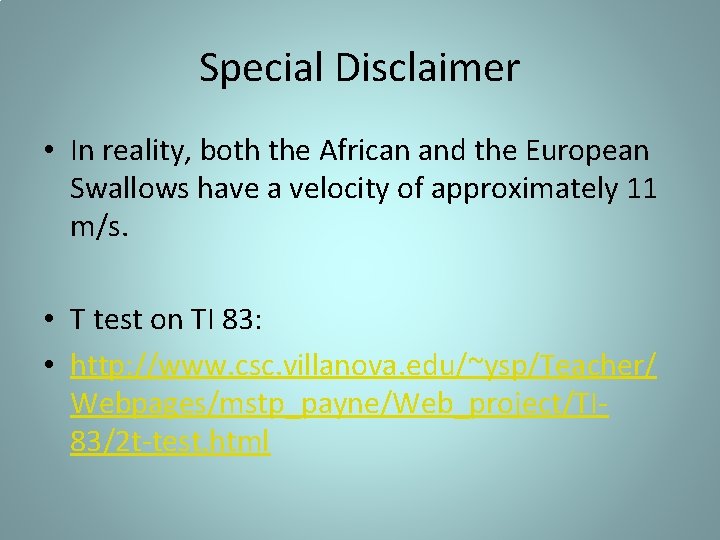 Special Disclaimer

• In reality, both the African and the European Swallows have a velocity of approximately 11 m/s.

• T test on TI 83:

• http://www.csc.villanova.edu/~ysp/Teacher/Webpages/mstp_payne/Web_project/TI-83/2t-test.html